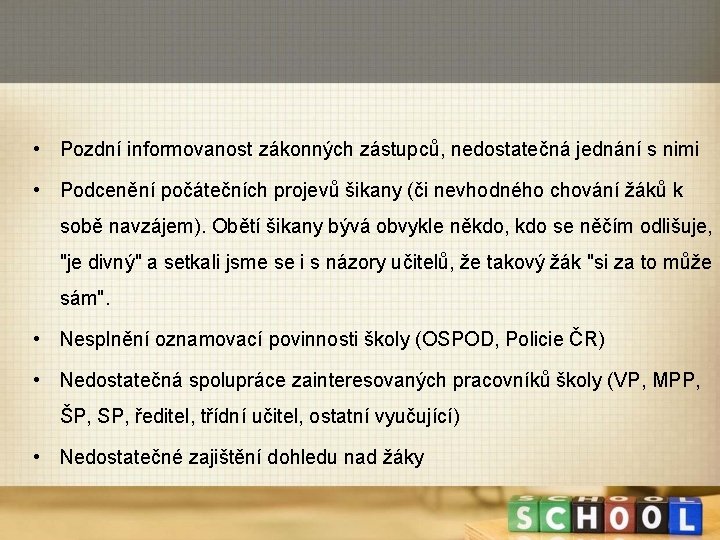 • Pozdní informovanost zákonných zástupců, nedostatečná jednání s nimi

• Podcenění počátečních projevů šikany (či nevhodného chování žáků k sobě navzájem). Obětí šikany bývá obvykle někdo, kdo se něčím odlišuje, "je divný" a setkali jsme se i s názory učitelů, že takový žák "si za to může sám".

• Nesplnění oznamovací povinnosti školy (OSPOD, Policie ČR)

• Nedostatečná spolupráce zainteresovaných pracovníků školy (VP, MPP, ŠP, SP, ředitel, třídní učitel, ostatní vyučující)

• Nedostatečné zajištění dohledu nad žáky

SCHOOL